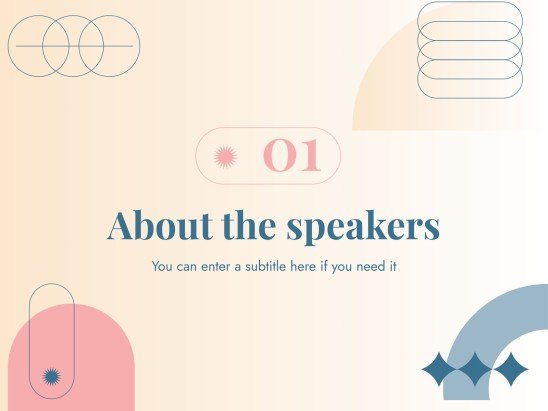 01

About the speakers

You can enter a subtitle here if you need it